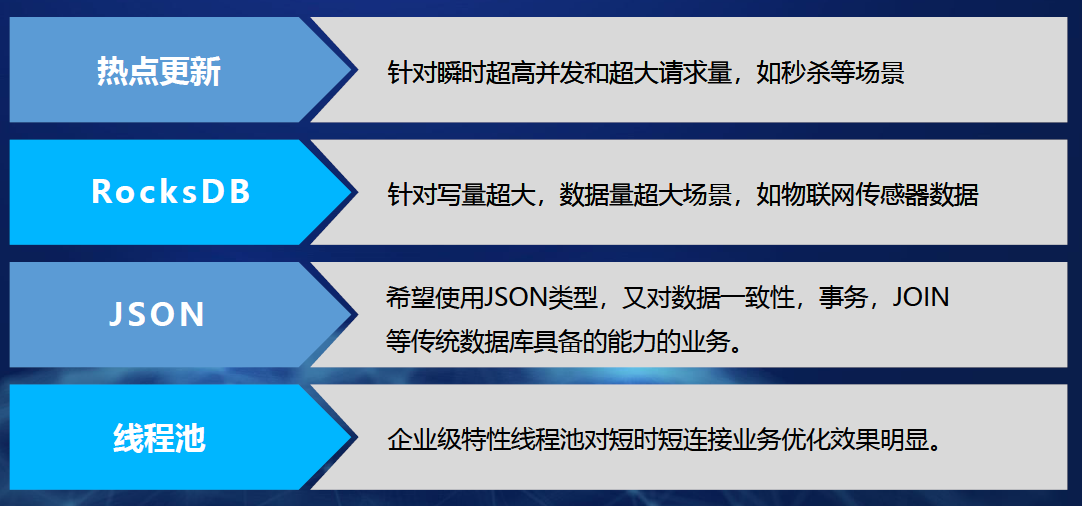 热点更新

针对瞬时超高并发和超大请求量，如秒杀等场景

RocksDB

针对写量超大，数据量超大场景，如物联网传感器数据

JSON

希望使用JSON类型，又对数据一致性，事务，JOIN等传统数据库具备的能力的业务。

线程池

企业级特性线程池对短时短连接业务优化效果明显。